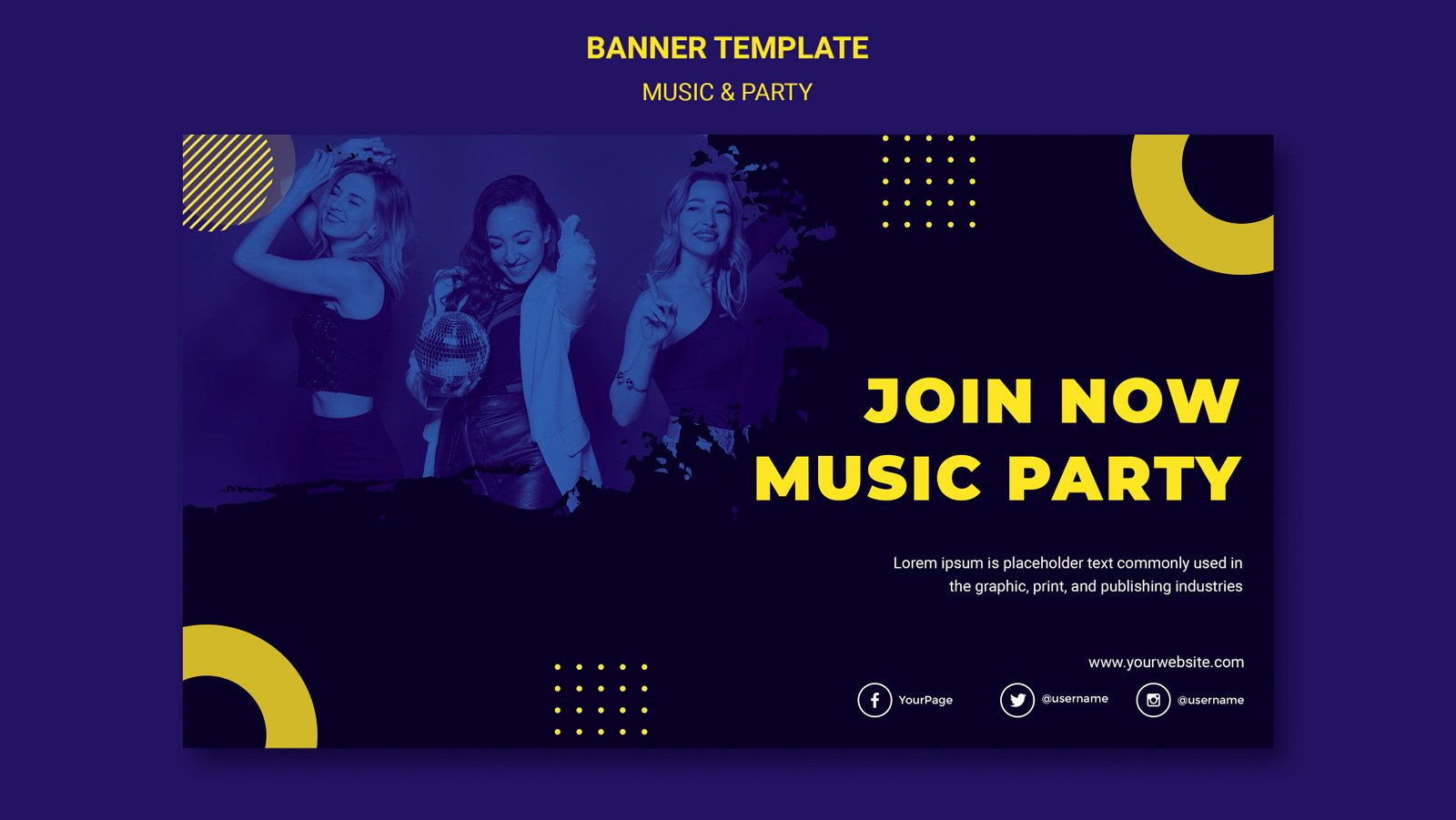 BANNER TEMPLATE

MUSIC & PARTY

JOIN NOW
MUSIC PARTY

Lorem ipsum is placeholder text commonly used in the graphic, print, and publishing industries

www.yourwebsite.com

YourPage

@username

@username